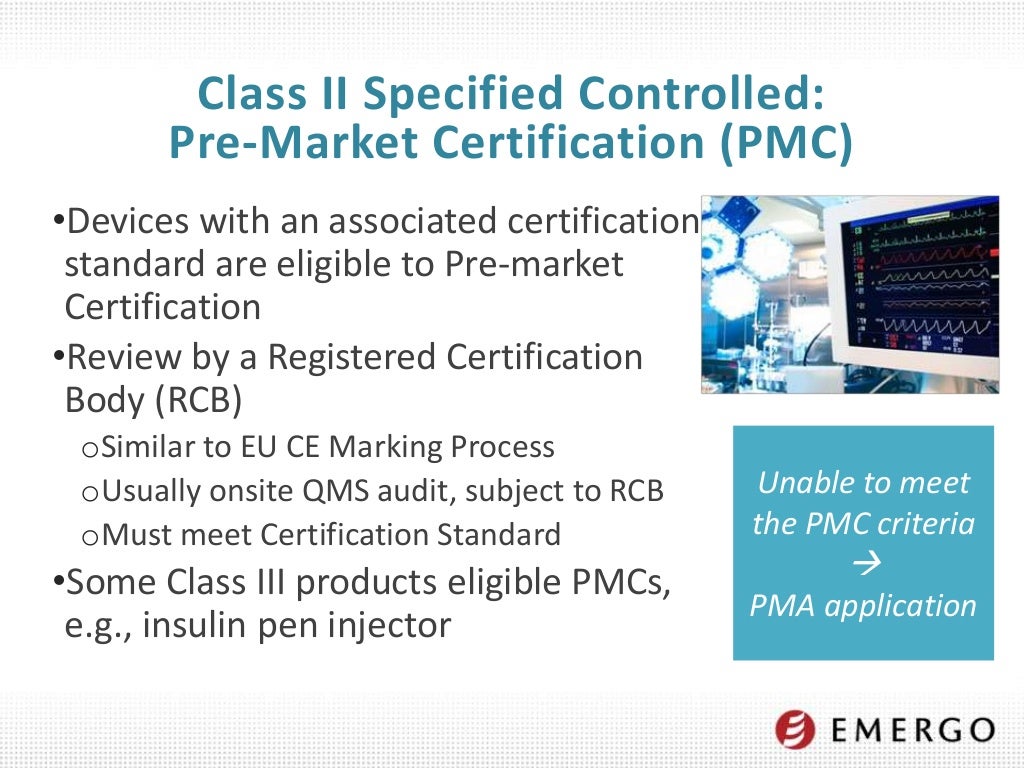 Class II Specified Controlled:
Pre-Market Certification (PMC)

•Devices with an associated certification standard are eligible to Pre-market Certification
•Review by a Registered Certification Body (RCB)
oSimilar to EU CE Marking Process
oUsually onsite QMS audit, subject to RCB
oMust meet Certification Standard
•Some Class III products eligible PMCs, e.g., insulin pen injector

Unable to meet the PMC criteria
→
PMA application

EMERGO